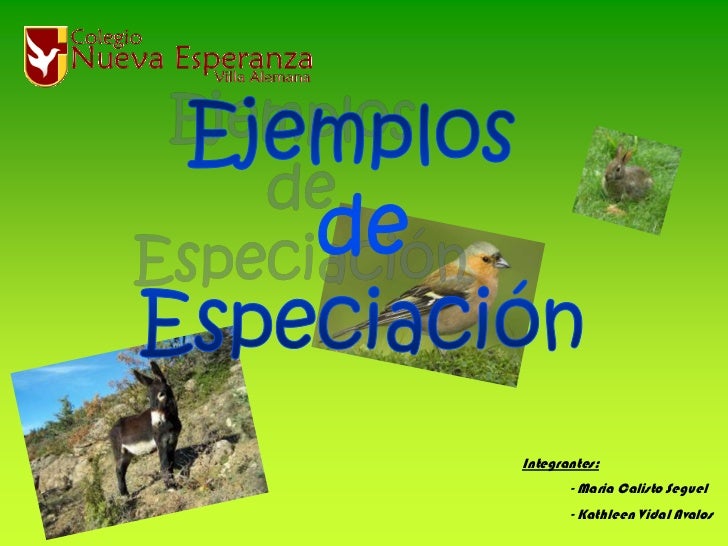 Colegio
Nueva Esperanza
Villa Alemana

Ejemplos de Especiación

Integrantes:

- Maria Calisto Seguel

- Kathleen Vidal Avalos